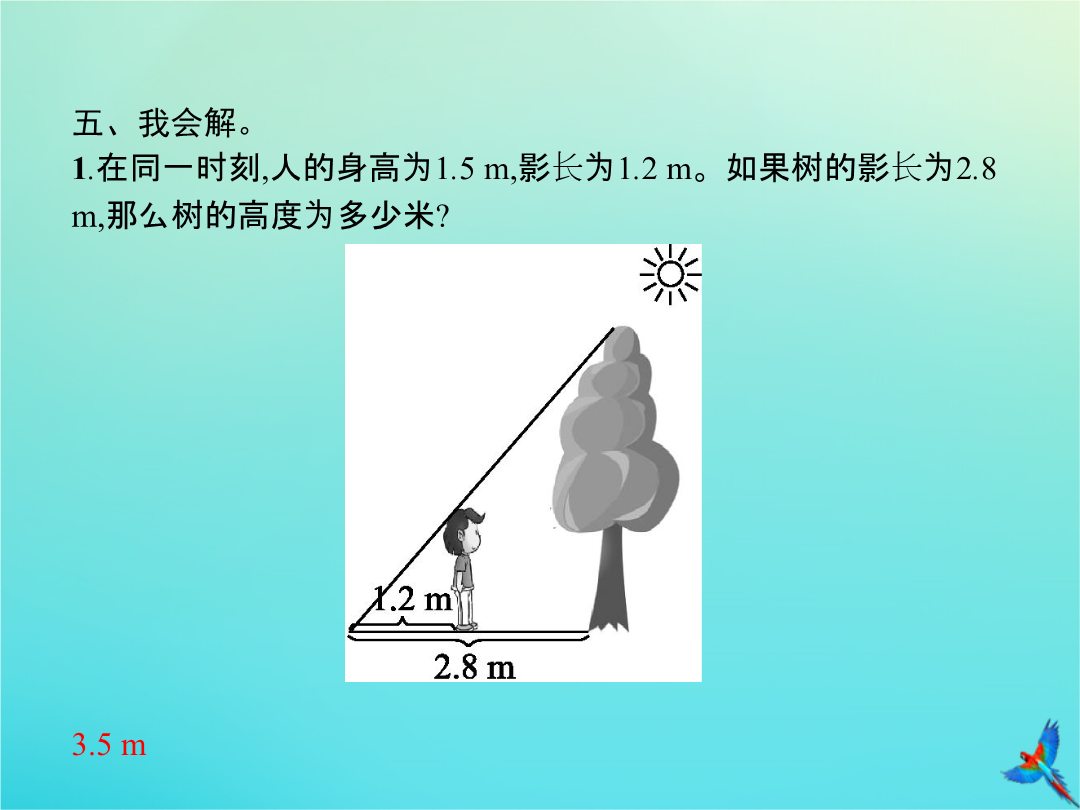 五、我会解。

1.在同一时刻,人的身高为1.5 m,影长为1.2 m。如果树的影长为2.8 m,那么树的高度为多少米?

1.2 m

2.8 m

3.5 m